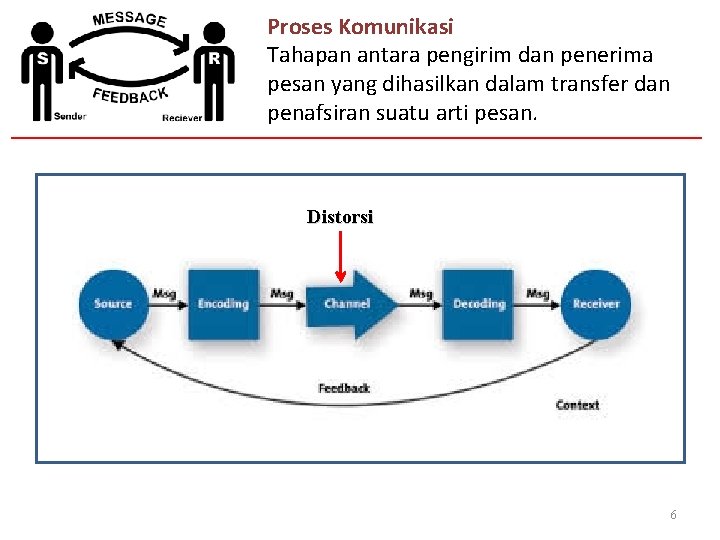 MESSAGE
S
R
FEEDBACK
Sender
Reciever

Proses Komunikasi
Tahapan antara pengirim dan penerima pesan yang dihasilkan dalam transfer dan penafsiran suatu arti pesan.

Distorsi
Source
Msg
Encoding
Msg
Channel
Msg
Decoding
Msg
Receiver
Feedback
Context

6